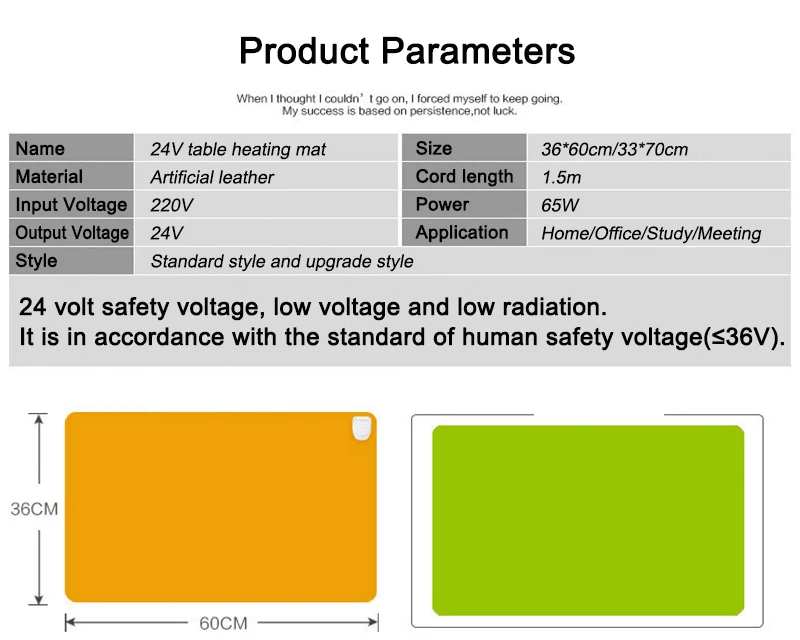 Product Parameters

When I thought I couldn’t go on, I forced myself to keep going.
My success is based on persistence,not luck.

| Name | 24V table heating mat | Size | 36*60cm/33*70cm |
|---|---|---|---|
| Material | Artificial leather | Cord length | 1.5m |
| Input Voltage | 220V | Power | 65W |
| Output Voltage | 24V | Application | Home/Office/Study/Meeting |
| Style | Standard style and upgrade style | | |

24 volt safety voltage, low voltage and low radiation.
It is in accordance with the standard of human safety voltage(≤36V).

36CM

60CM